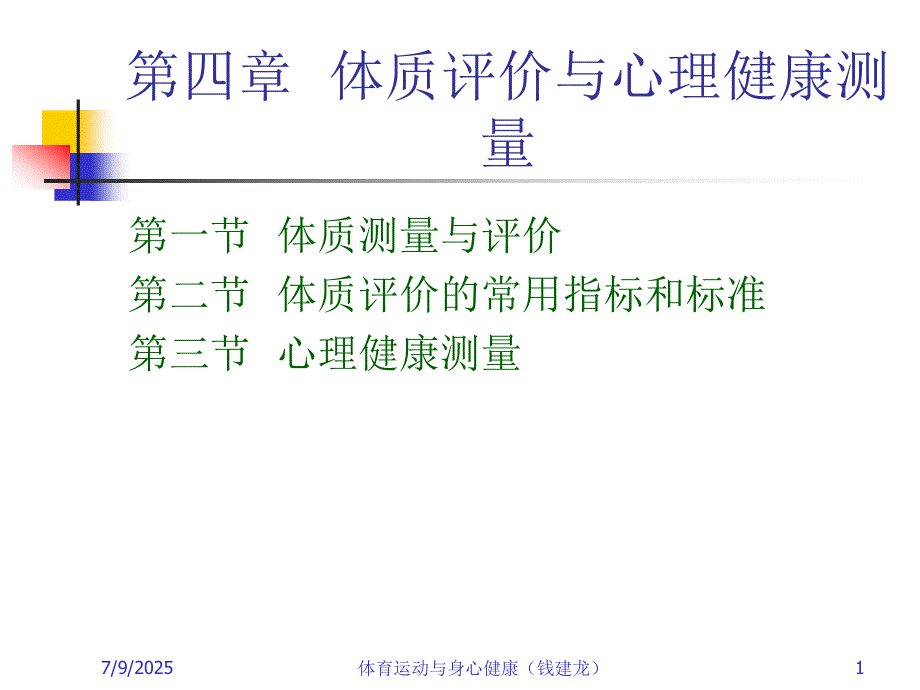 第四章 体质评价与心理健康测量

第一节 体质测量与评价
第二节 体质评价的常用指标和标准
第三节 心理健康测量

7/9/2025

体育运动与身心健康（钱建龙）

1